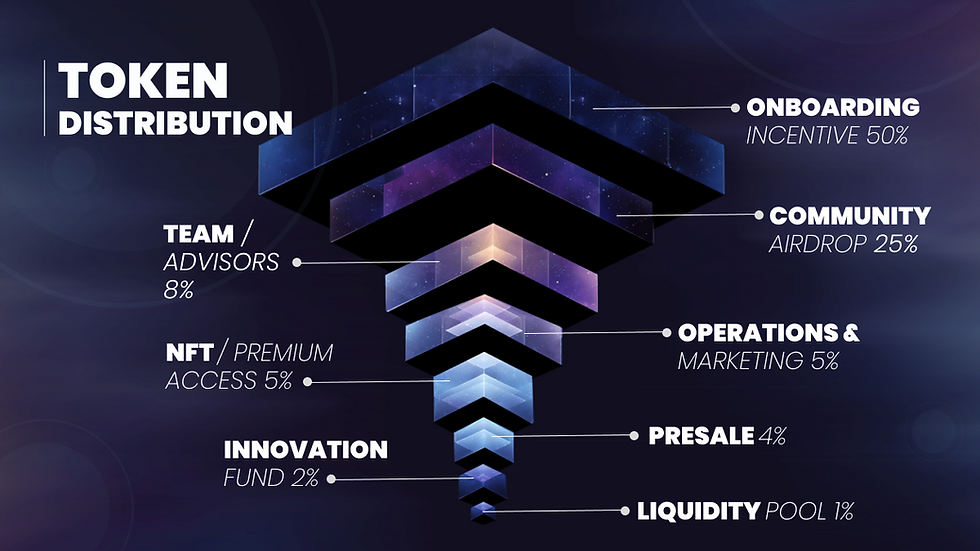 TOKEN DISTRIBUTION

ONBOARDING INCENTIVE 50%

COMMUNITY AIRDROP 25%

TEAM / ADVISORS 8%

OPERATIONS & MARKETING 5%

NFT / PREMIUM ACCESS 5%

PRESALE 4%

INNOVATION FUND 2%

LIQUIDITY POOL 1%